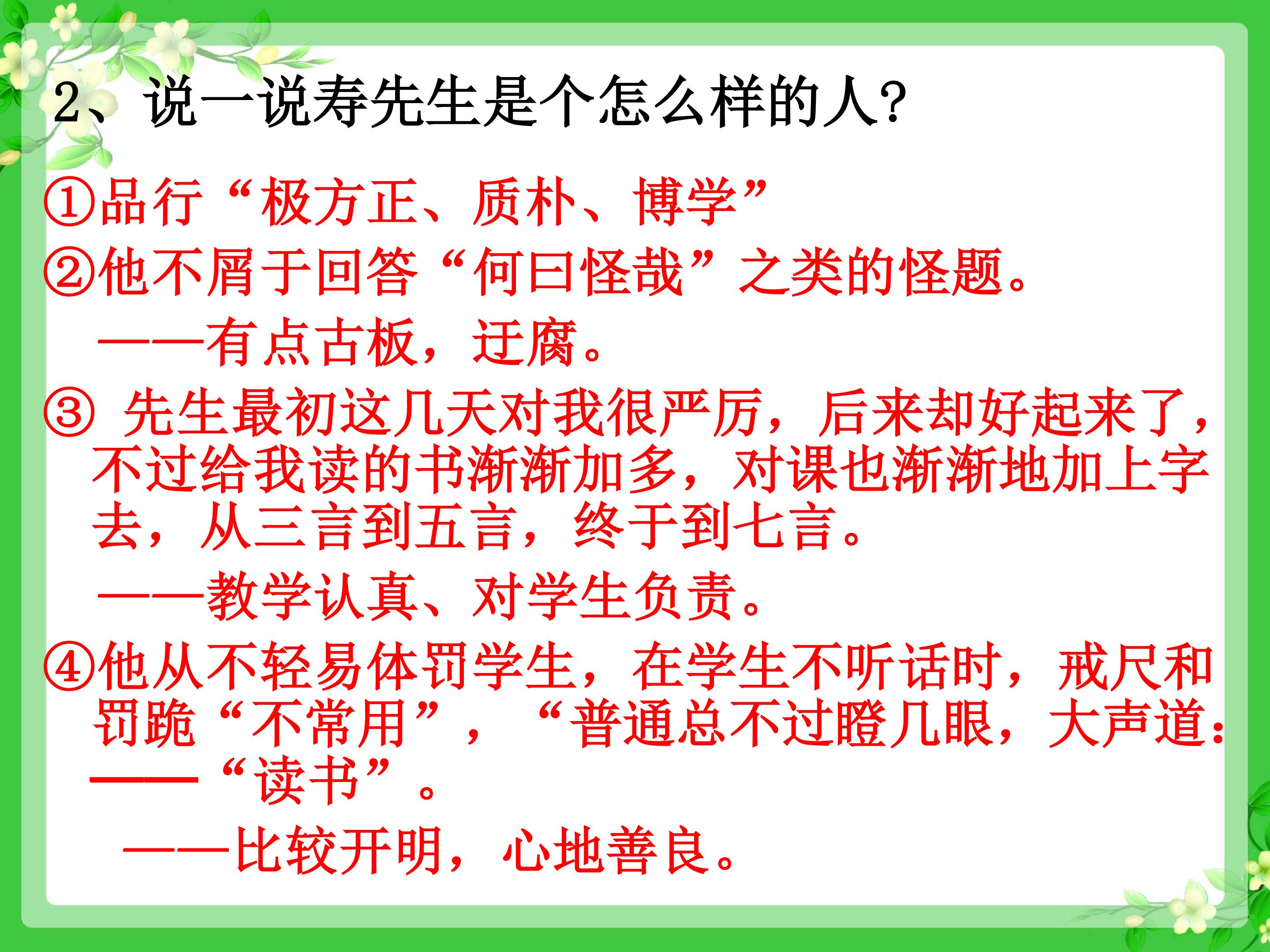 2、说一说寿先生是个怎么样的人?

①品行“极方正、质朴、博学”

②他不屑于回答“何曰怪哉”之类的怪题。

——有点古板，迂腐。

③ 先生最初这几天对我很严厉，后来却好起来了，不过给我读的书渐渐加多，对课也渐渐地加上字去，从三言到五言，终于到七言。

——教学认真、对学生负责。

④他从不轻易体罚学生，在学生不听话时，戒尺和罚跪“不常用”，“普通总不过瞪几眼，大声道:——“读书”。

——比较开明，心地善良。